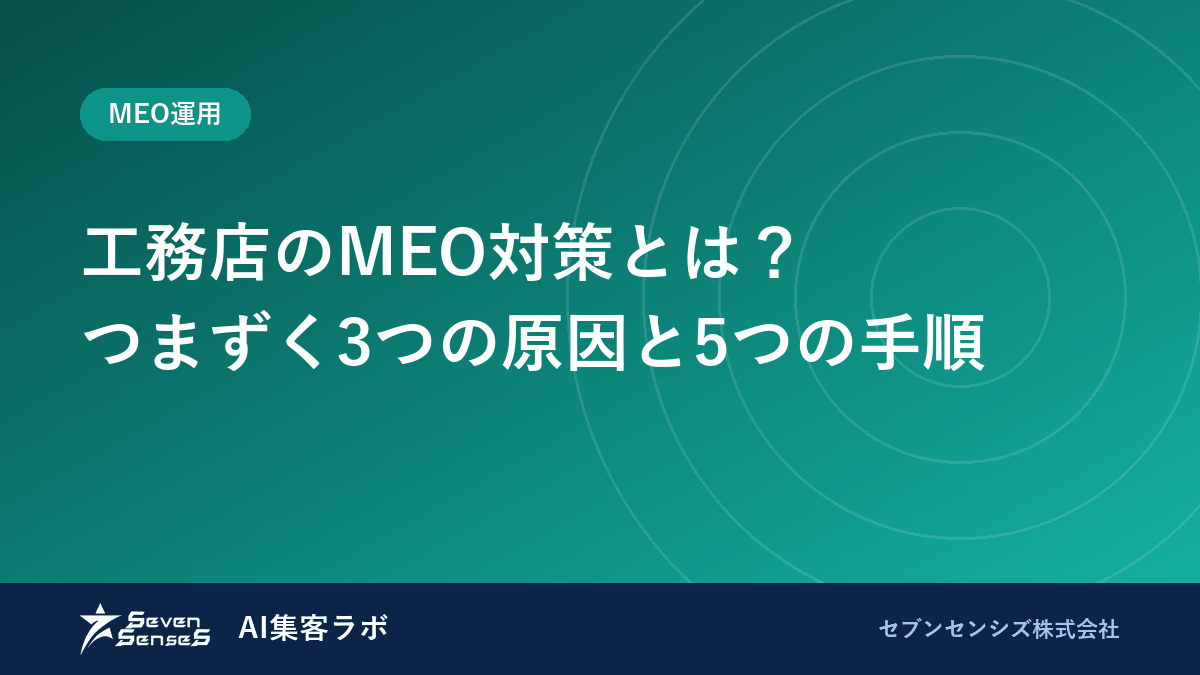 MEO運用

工務店のMEO対策とは？
つまずく3つの原因と5つの手順

Seven SenseS AI集客ラボ

セブンセンシズ株式会社